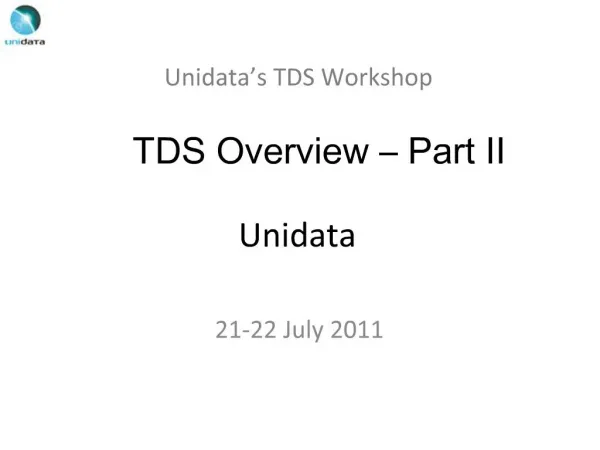 unidata

Unidata's TDS Workshop

TDS Overview – Part II

Unidata

21-22 July 2011